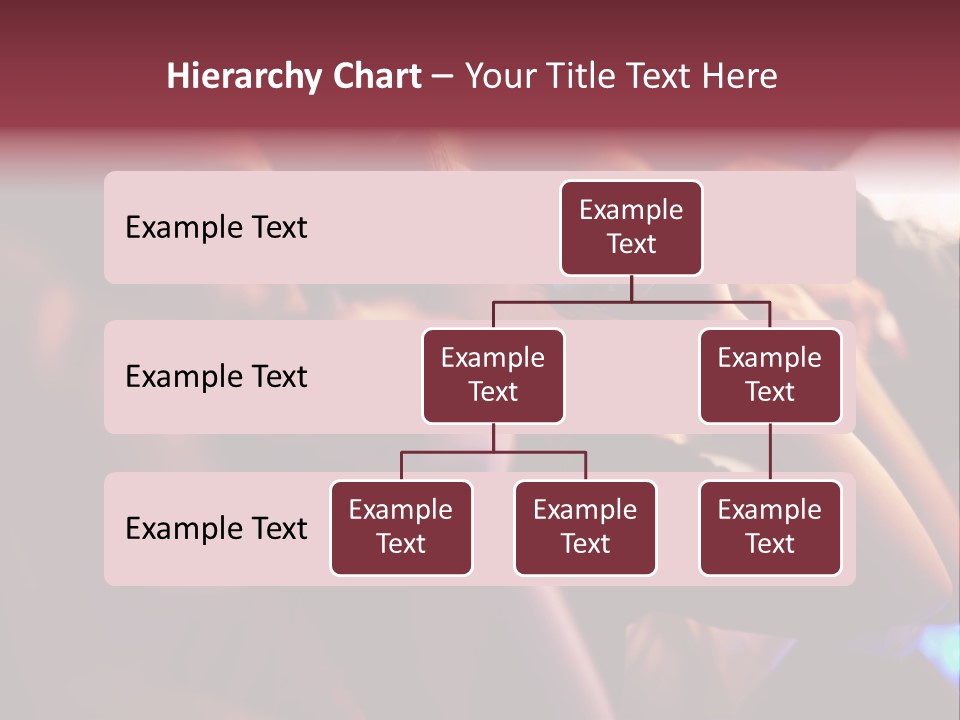 Hierarchy Chart – Your Title Text Here

Example Text

Example Text

Example Text

Example Text

Example Text

Example Text

Example Text

Example Text

Example Text